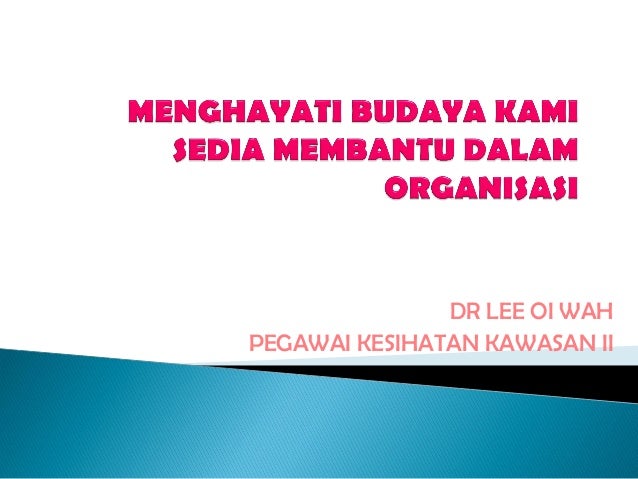 MENGHAYATI BUDAYA KAMI SEDIA MEMBANTU DALAM ORGANISASI

DR LEE OI WAH
PEGAWAI KESIHATAN KAWASAN II